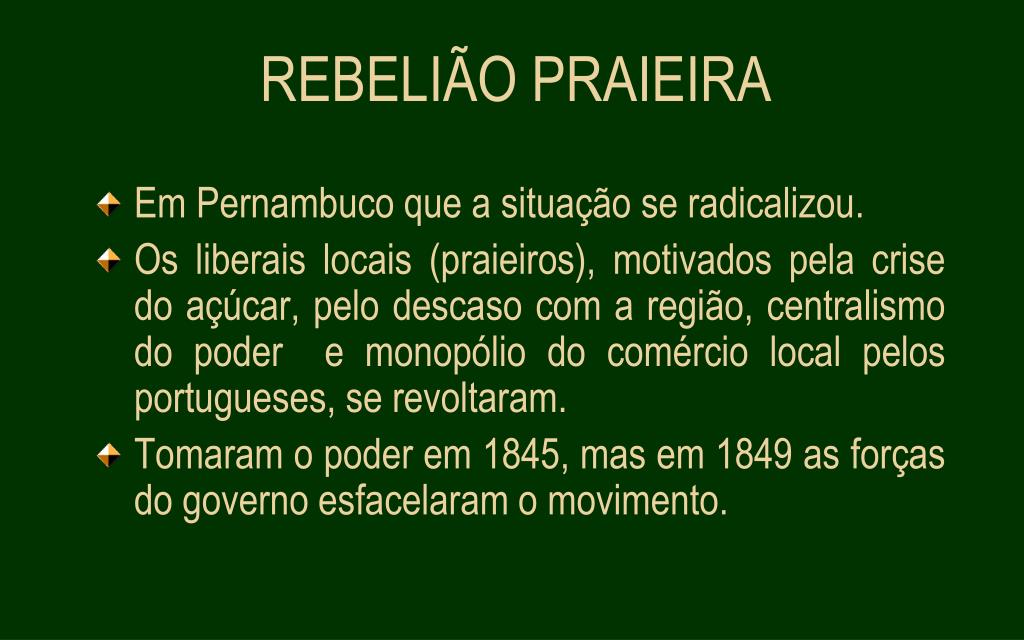 REBELIÃO PRAIEIRA

Em Pernambuco que a situação se radicalizou.

Os liberais locais (praieiros), motivados pela crise do açúcar, pelo descaso com a região, centralismo do poder e monopólio do comércio local pelos portugueses, se revoltaram.

Tomaram o poder em 1845, mas em 1849 as forças do governo esfacelaram o movimento.